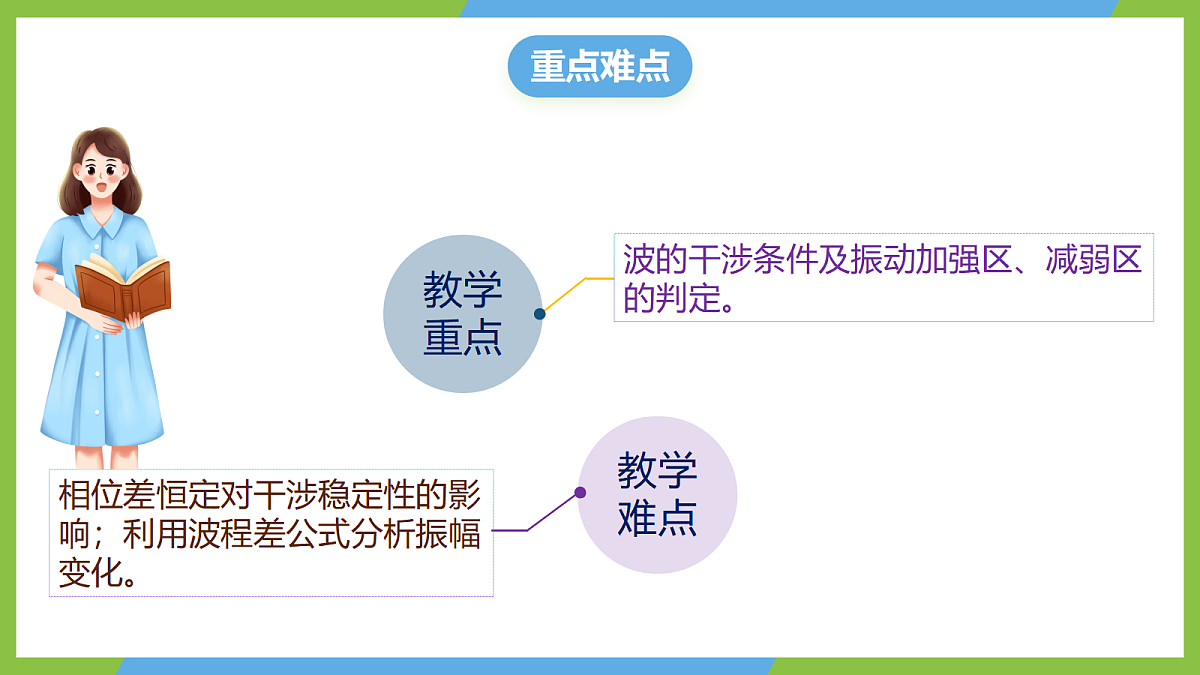 重点难点

教学重点

波的干涉条件及振动加强区、减弱区的判定。

教学难点

相位差恒定对干涉稳定性的影响；利用波程差公式分析振幅变化。